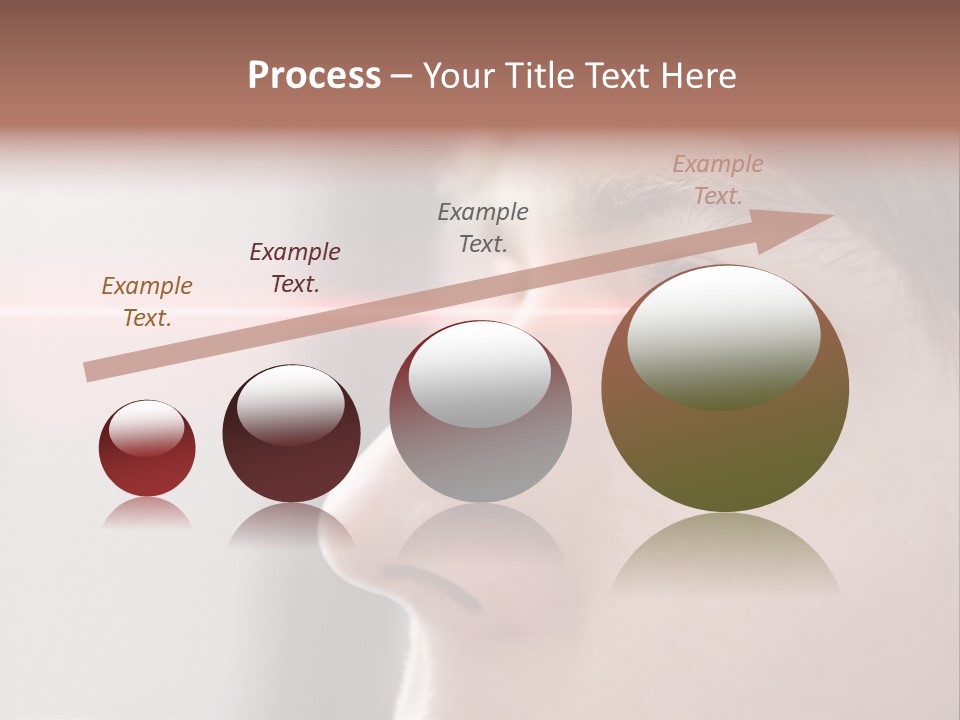 Process – Your Title Text Here

Example Text.

Example Text.

Example Text.

Example Text.